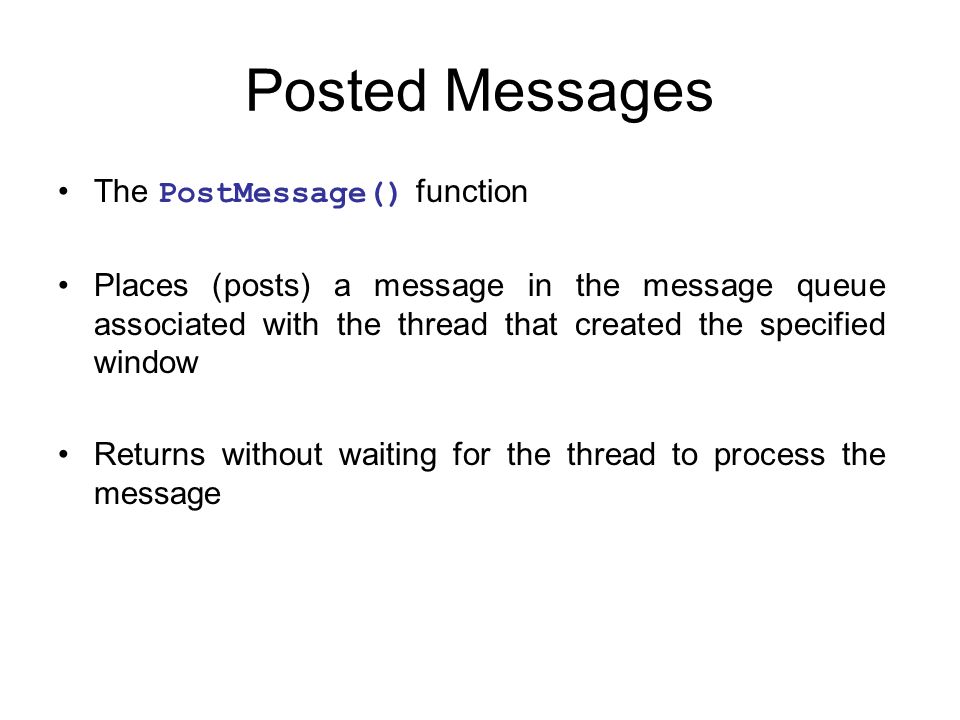 Posted Messages

• The PostMessage() function

• Places (posts) a message in the message queue associated with the thread that created the specified window

• Returns without waiting for the thread to process the message